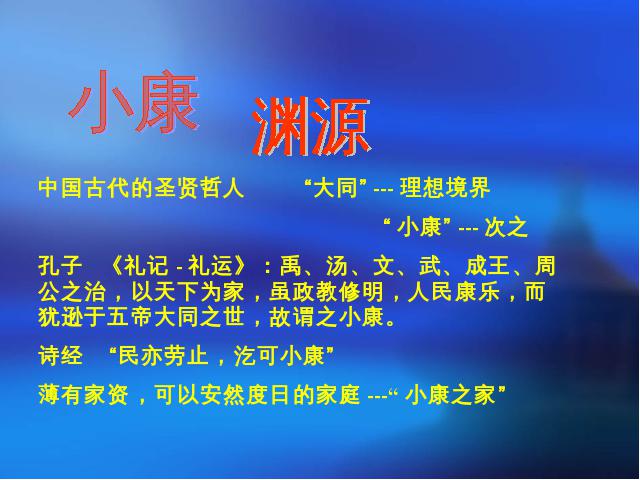 小康 渊源

中国古代的圣贤哲人 “大同” --- 理想境界

“ 小康” --- 次之

孔子 《礼记 - 礼运》：禹、汤、文、武、成王、周公之治，以天下为家，虽政教修明，人民康乐，而犹逊于五帝大同之世，故谓之小康。

诗经 “民亦劳止，汔可小康”

薄有家资，可以安然度日的家庭 ---“ 小康之家”